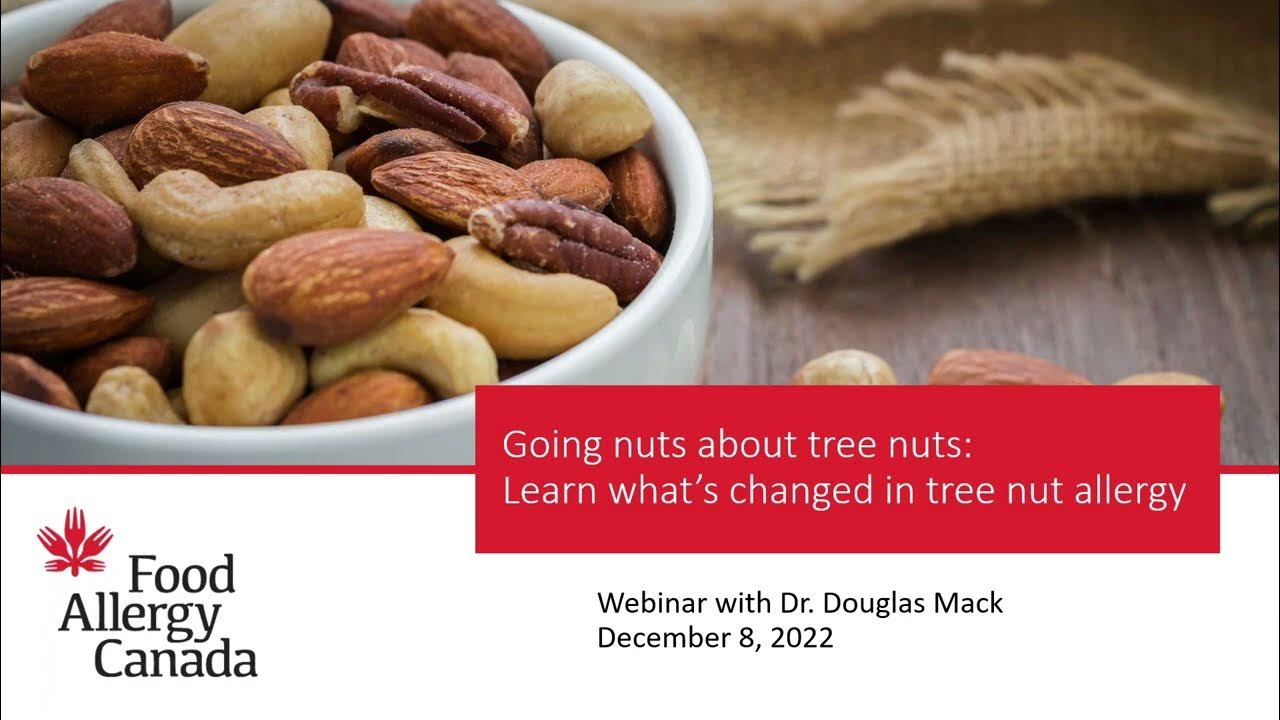 Going nuts about tree nuts:
Learn what's changed in tree nut allergy

Food
Allergy
Canada

Webinar with Dr. Douglas Mack
December 8, 2022